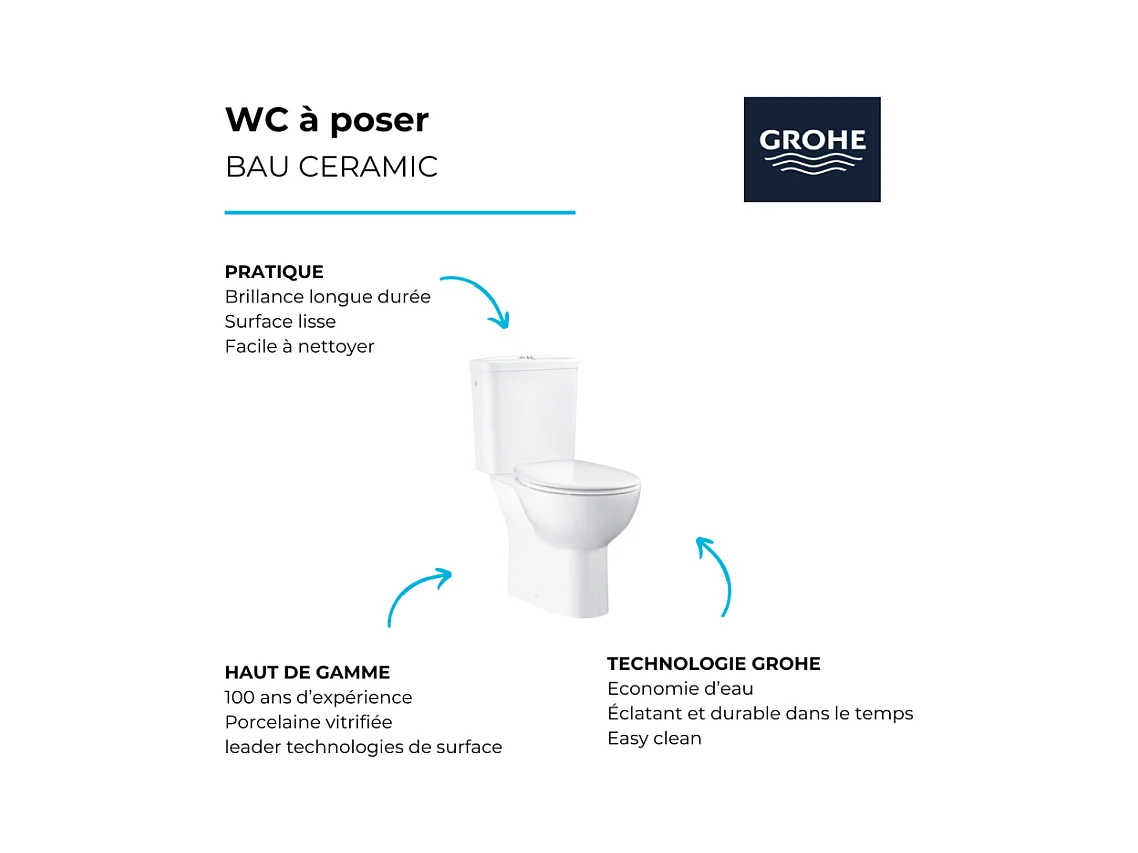 WC à poser
BAU CERAMIC

GROHE

PRATIQUE
Brillance longue durée
Surface lisse
Facile à nettoyer

HAUT DE GAMME
100 ans d'expérience
Porcelaine vitrifiée
leader technologies de surface

TECHNOLOGIE GROHE
Economie d'eau
Éclatant et durable dans le temps
Easy clean